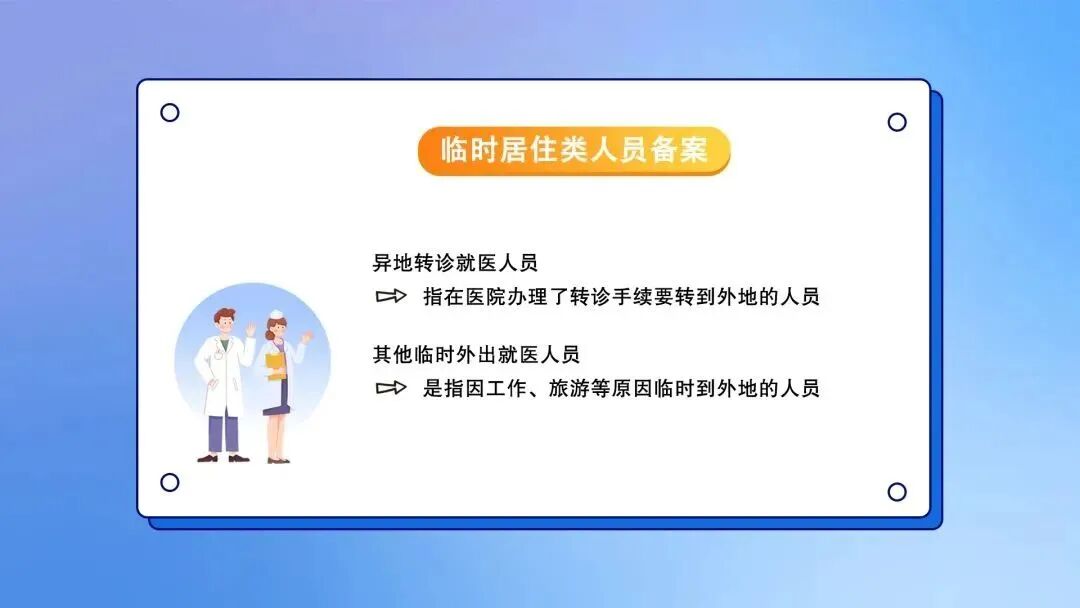 临时居住类人员备案

异地转诊就医人员
指在医院办理了转诊手续要转到外地的人员

其他临时外出就医人员
是指因工作、旅游等原因临时到外地的人员